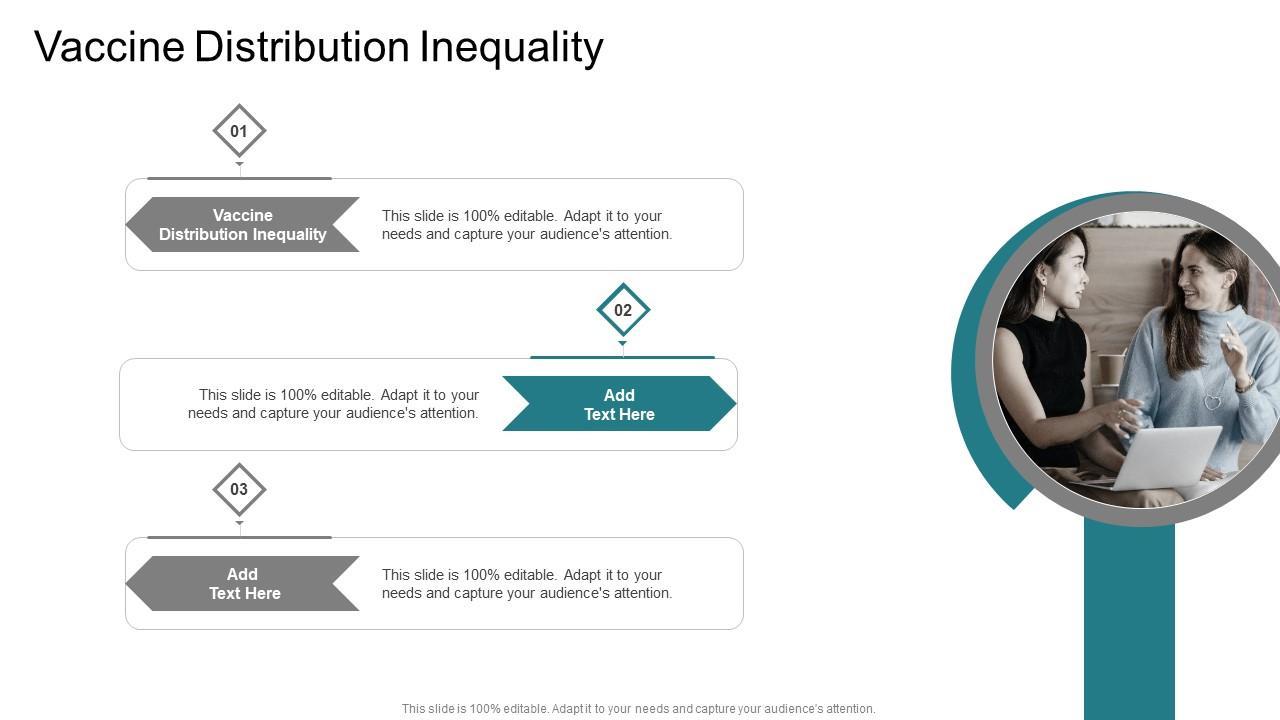 Vaccine Distribution Inequality

01

Vaccine Distribution Inequality

This slide is 100% editable. Adapt it to your needs and capture your audience's attention.

02

This slide is 100% editable. Adapt it to your needs and capture your audience's attention.

Add Text Here

03

Add Text Here

This slide is 100% editable. Adapt it to your needs and capture your audience's attention.

This slide is 100% editable. Adapt it to your needs and capture your audience's attention.